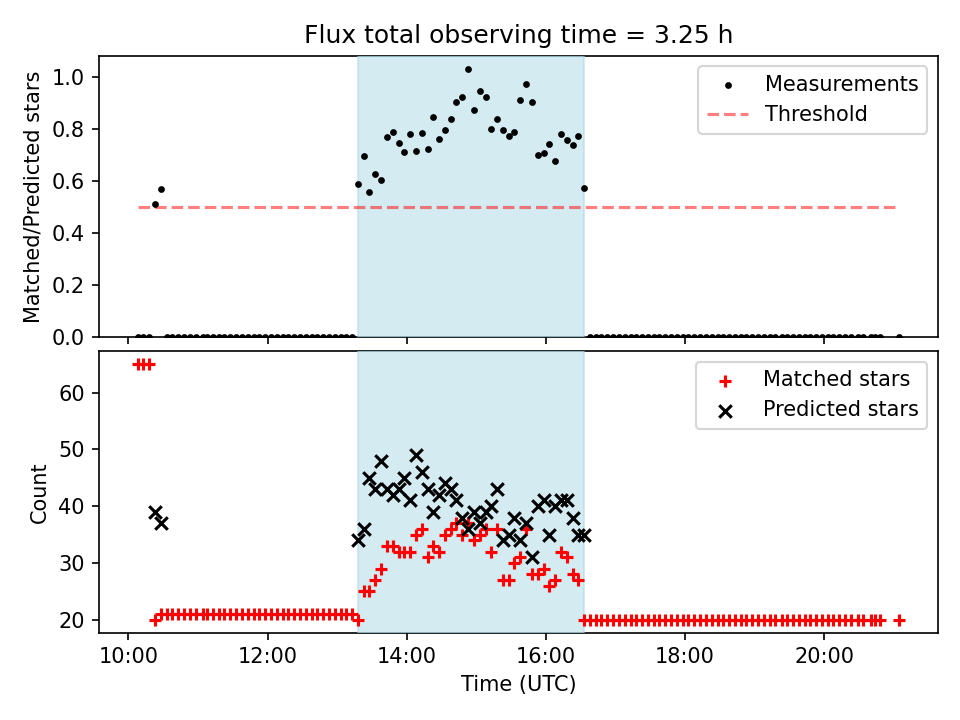 Flux total observing time = 3.25 h

Matched/Predicted stars

1.0
0.8
0.6
0.4
0.2
0.0

Measurements
Threshold

Count

60
50
40
30
20

Matched stars
Predicted stars

10:00
12:00
14:00
16:00
18:00
20:00

Time (UTC)